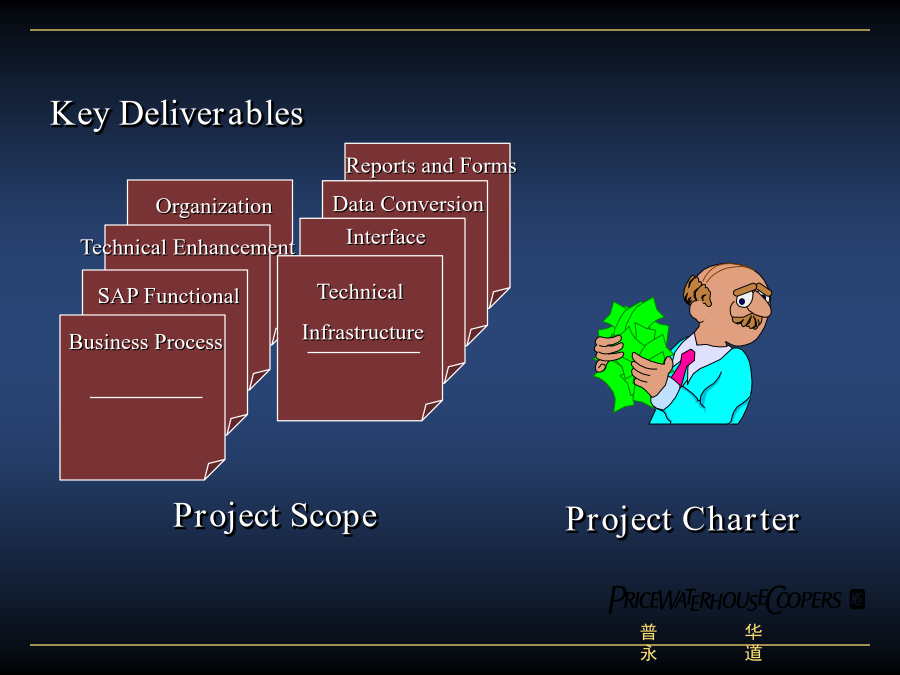 Key Deliverables

Organization

Technical Enhancement

SAP Functional

Business Process

Reports and Forms

Data Conversion

Interface

Technical

Infrastructure

Project Scope

Project Charter

PRICEWATERHOUSECOOPERS

普 华
永 道